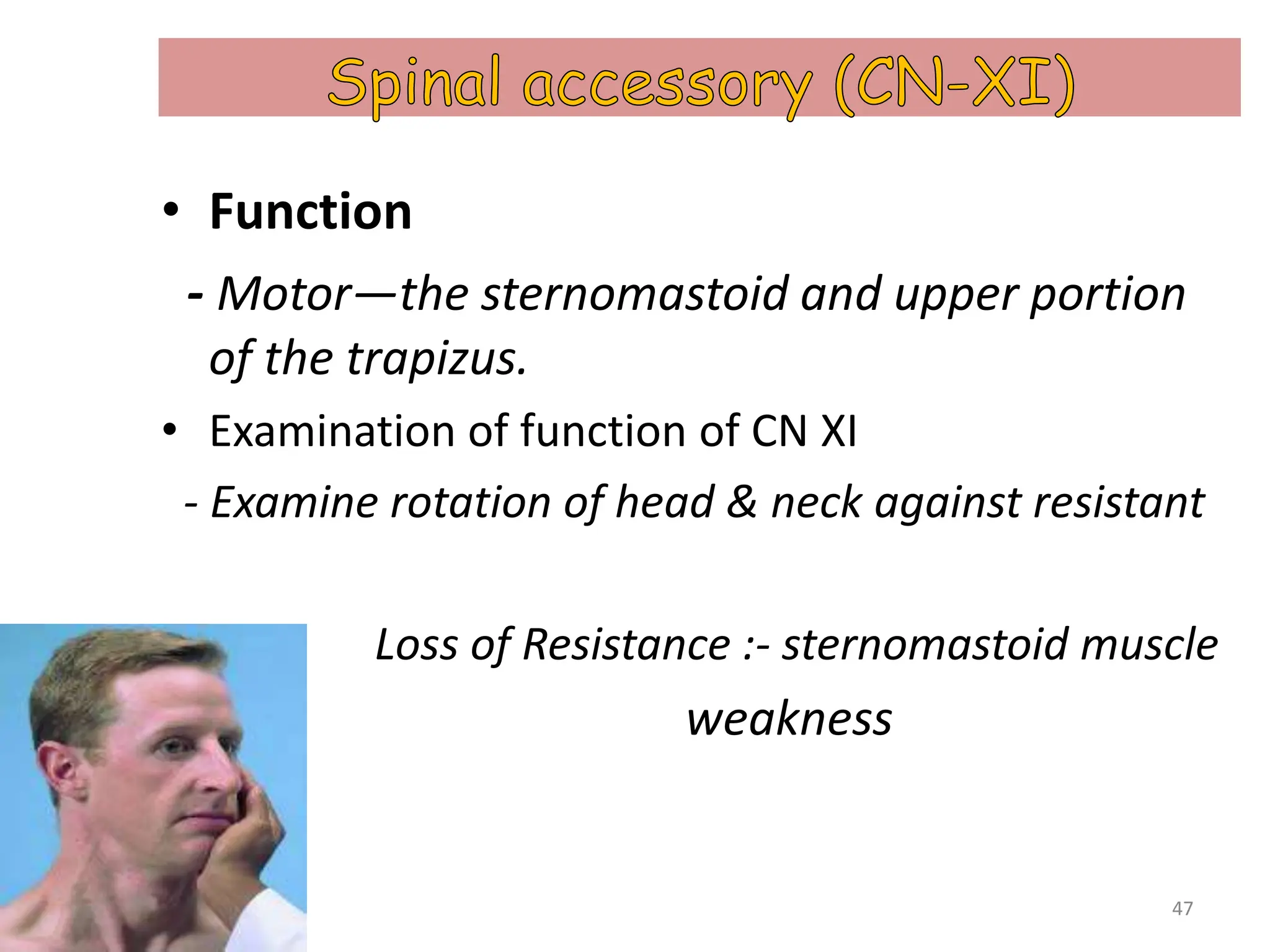 Spinal accessory (CN-XI)

• Function

- Motor—the sternomastoid and upper portion of the trapizus.

• Examination of function of CN XI

- Examine rotation of head & neck against resistant

Loss of Resistance :- sternomastoid muscle weakness

47